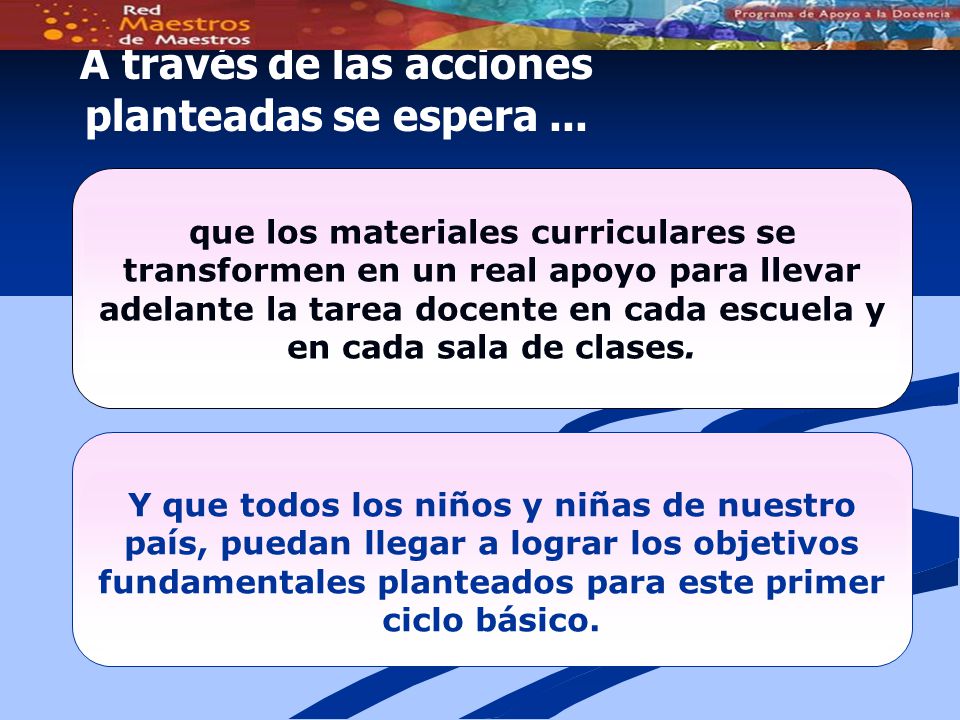 Red Maestros de Maestros

Programa de Apoyo a la Docencia

A través de las acciones planteadas se espera ...

que los materiales curriculares se transformen en un real apoyo para llevar adelante la tarea docente en cada escuela y en cada sala de clases.

Y que todos los niños y niñas de nuestro país, puedan llegar a lograr los objetivos fundamentales planteados para este primer ciclo básico.